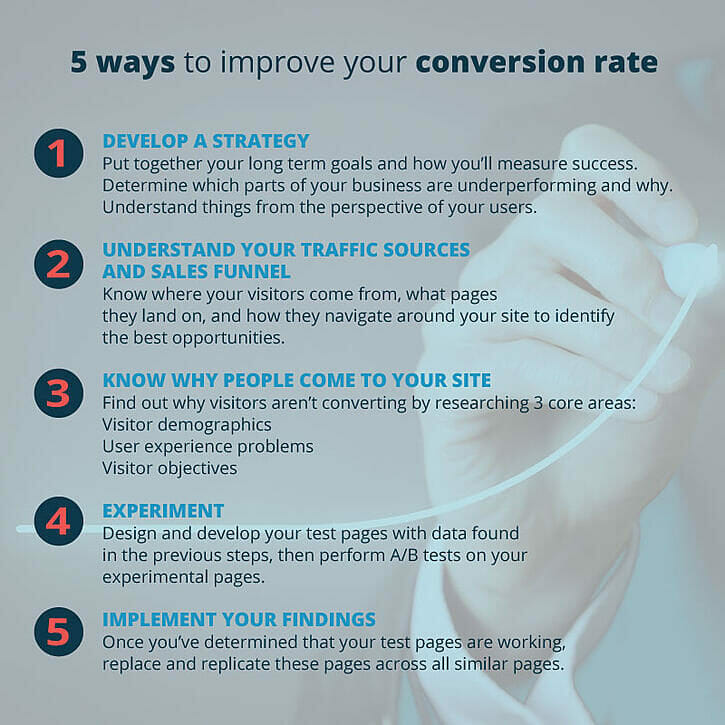 5 ways to improve your conversion rate

1
DEVELOP A STRATEGY
Put together your long term goals and how you'll measure success. Determine which parts of your business are underperforming and why. Understand things from the perspective of your users.

2
UNDERSTAND YOUR TRAFFIC SOURCES AND SALES FUNNEL
Know where your visitors come from, what pages they land on, and how they navigate around your site to identify the best opportunities.

3
KNOW WHY PEOPLE COME TO YOUR SITE
Find out why visitors aren't converting by researching 3 core areas:
Visitor demographics
User experience problems
Visitor objectives

4
EXPERIMENT
Design and develop your test pages with data found in the previous steps, then perform A/B tests on your experimental pages.

5
IMPLEMENT YOUR FINDINGS
Once you've determined that your test pages are working, replace and replicate these pages across all similar pages.